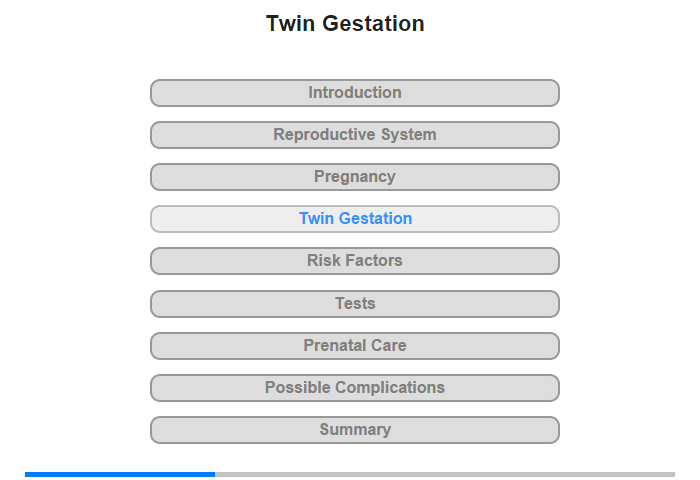 Twin Gestation

Introduction

Reproductive System

Pregnancy

Twin Gestation

Risk Factors

Tests

Prenatal Care

Possible Complications

Summary